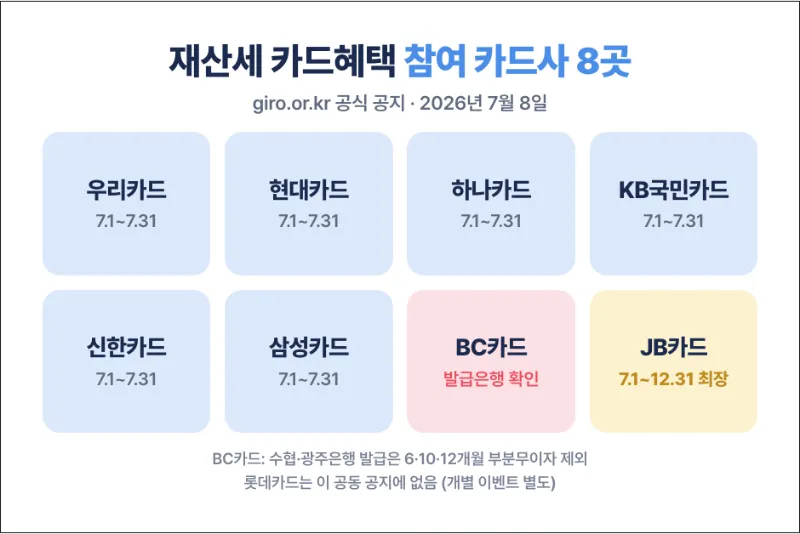 재산세 카드혜택 참여 카드사 8곳

giro.or.kr 공식 공지 · 2026년 7월 8일

우리카드
7.1~7.31

현대카드
7.1~7.31

하나카드
7.1~7.31

KB국민카드
7.1~7.31

신한카드
7.1~7.31

삼성카드
7.1~7.31

BC카드
발급은행 확인

JB카드
7.1~12.31 최장

BC카드: 수협·광주은행 발급은 6·10·12개월 부분무이자 제외
롯데카드는 이 공동 공지에 없음 (개별 이벤트 별도)